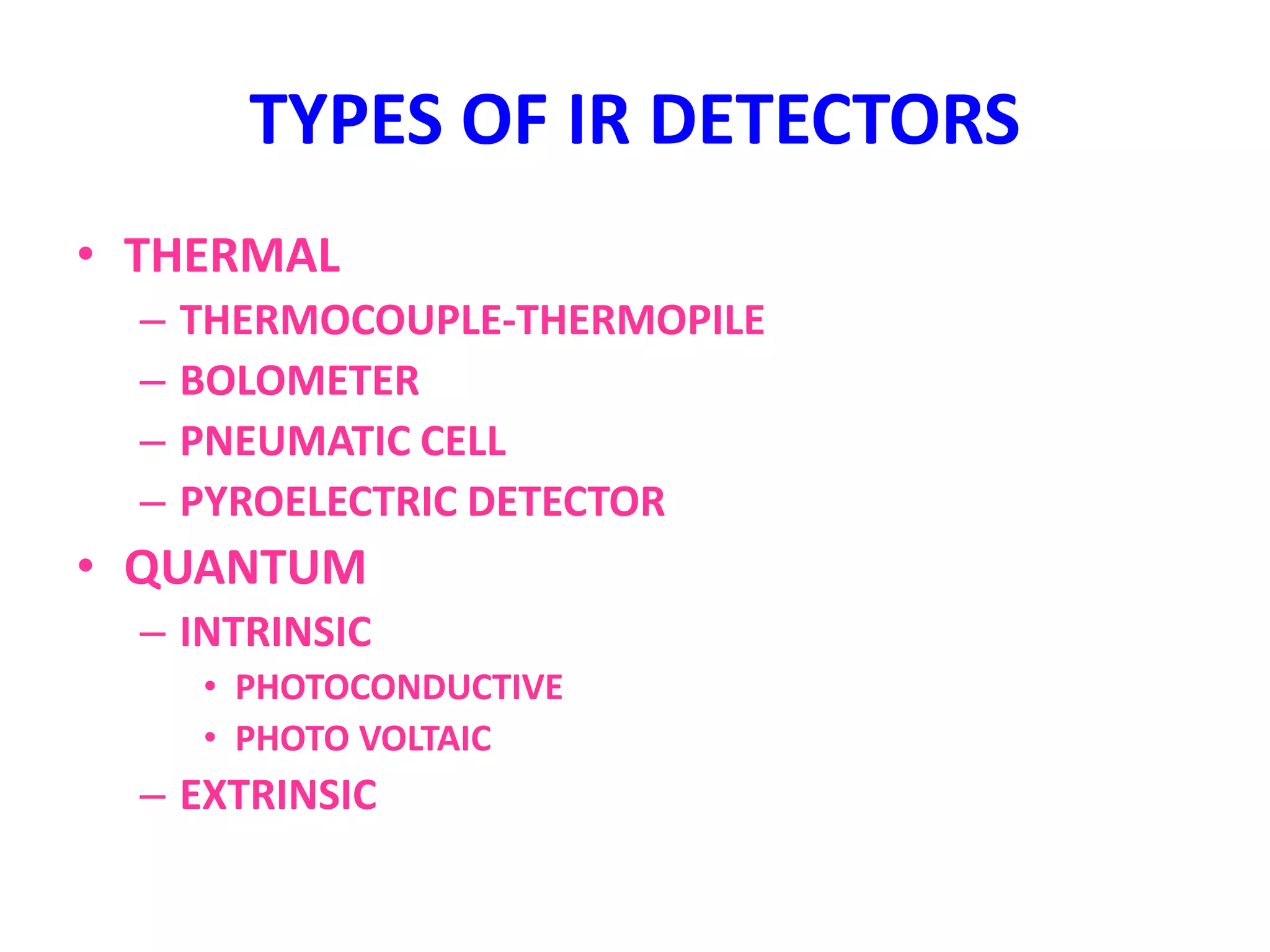 TYPES OF IR DETECTORS

• THERMAL
– THERMOCOUPLE-THERMOPILE
– BOLOMETER
– PNEUMATIC CELL
– PYROELECTRIC DETECTOR
• QUANTUM
– INTRINSIC
• PHOTOCONDUCTIVE
• PHOTO VOLTAIC
– EXTRINSIC